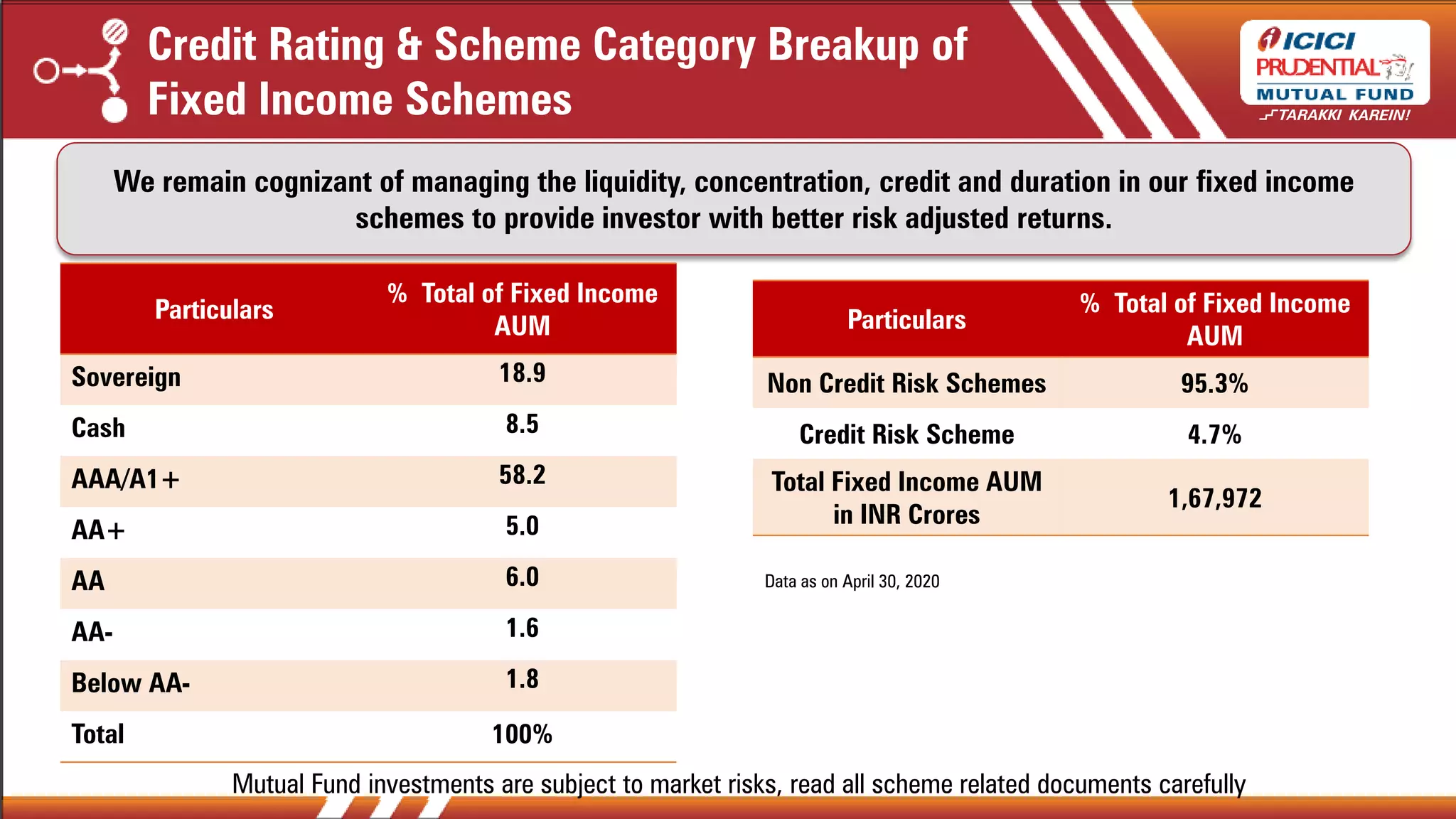 Credit Rating & Scheme Category Breakup of Fixed Income Schemes

ICICI PRUDENTIAL MUTUAL FUND TARAKKI KAREIN!

We remain cognizant of managing the liquidity, concentration, credit and duration in our fixed income schemes to provide investor with better risk adjusted returns.

| Particulars | % Total of Fixed Income AUM |
|---|---|
| Sovereign | 18.9 |
| Cash | 8.5 |
| AAA/A1+ | 58.2 |
| AA+ | 5.0 |
| AA | 6.0 |
| AA- | 1.6 |
| Below AA- | 1.8 |
| Total | 100% |

| Particulars | % Total of Fixed Income AUM |
|---|---|
| Non Credit Risk Schemes | 95.3% |
| Credit Risk Scheme | 4.7% |
| Total Fixed Income AUM in INR Crores | 1,67,972 |

Data as on April 30, 2020

Mutual Fund investments are subject to market risks, read all scheme related documents carefully